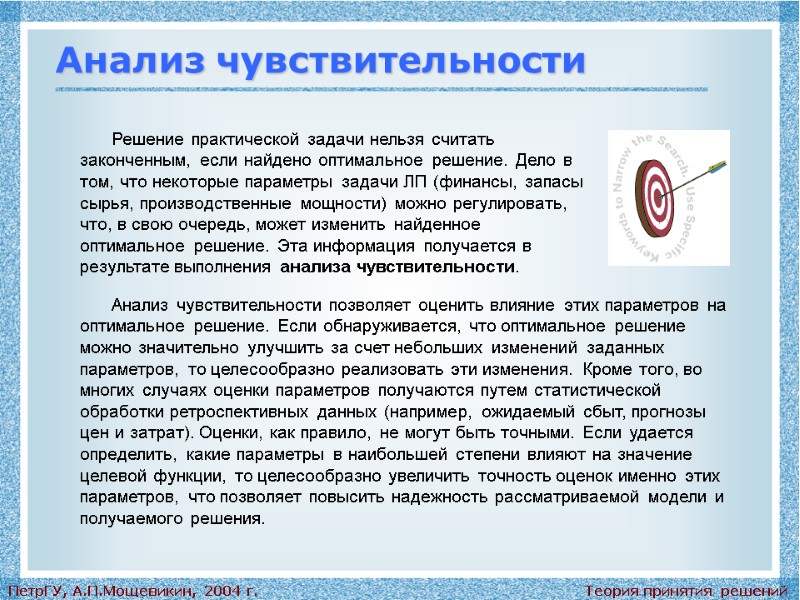 Анализ чувствительности

Решение практической задачи нельзя считать законченным, если найдено оптимальное решение. Дело в том, что некоторые параметры задачи ЛП (финансы, запасы сырья, производственные мощности) можно регулировать, что, в свою очередь, может изменить найденное оптимальное решение. Эта информация получается в результате выполнения анализа чувствительности.

Use Specific Keywords to Narrow the Search.

Анализ чувствительности позволяет оценить влияние этих параметров на оптимальное решение. Если обнаруживается, что оптимальное решение можно значительно улучшить за счет небольших изменений заданных параметров, то целесообразно реализовать эти изменения. Кроме того, во многих случаях оценки параметров получаются путем статистической обработки ретроспективных данных (например, ожидаемый сбыт, прогнозы цен и затрат). Оценки, как правило, не могут быть точными. Если удается определить, какие параметры в наибольшей степени влияют на значение целевой функции, то целесообразно увеличить точность оценок именно этих параметров, что позволяет повысить надежность рассматриваемой модели и получаемого решения.

ПетрГУ, А.П.Мощевикин, 2004 г.

Теория принятия решений